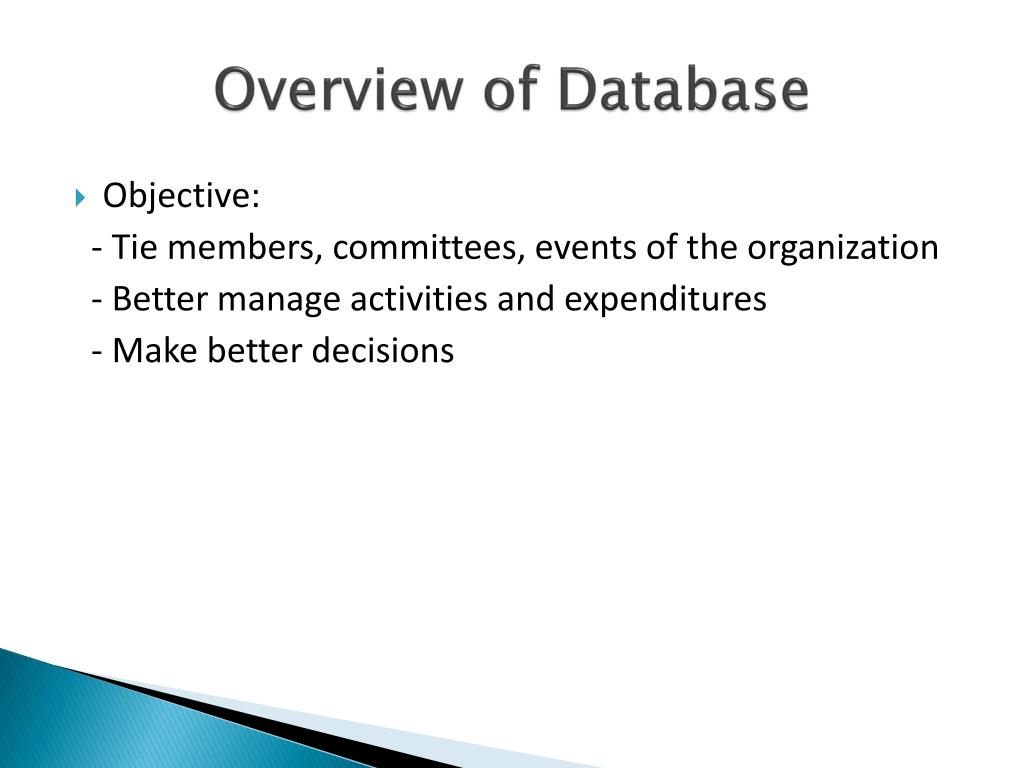 Overview of Database

Objective:

- Tie members, committees, events of the organization

- Better manage activities and expenditures

- Make better decisions